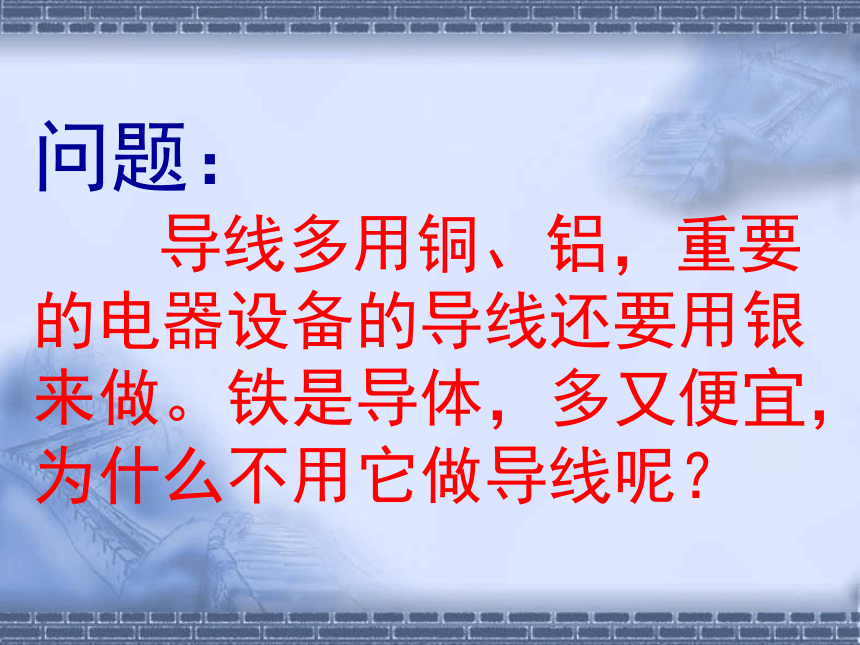 问题：

导线多用铜、铝，重要的电器设备的导线还要用银来做。铁是导体，多又便宜，为什么不用它做导线呢？